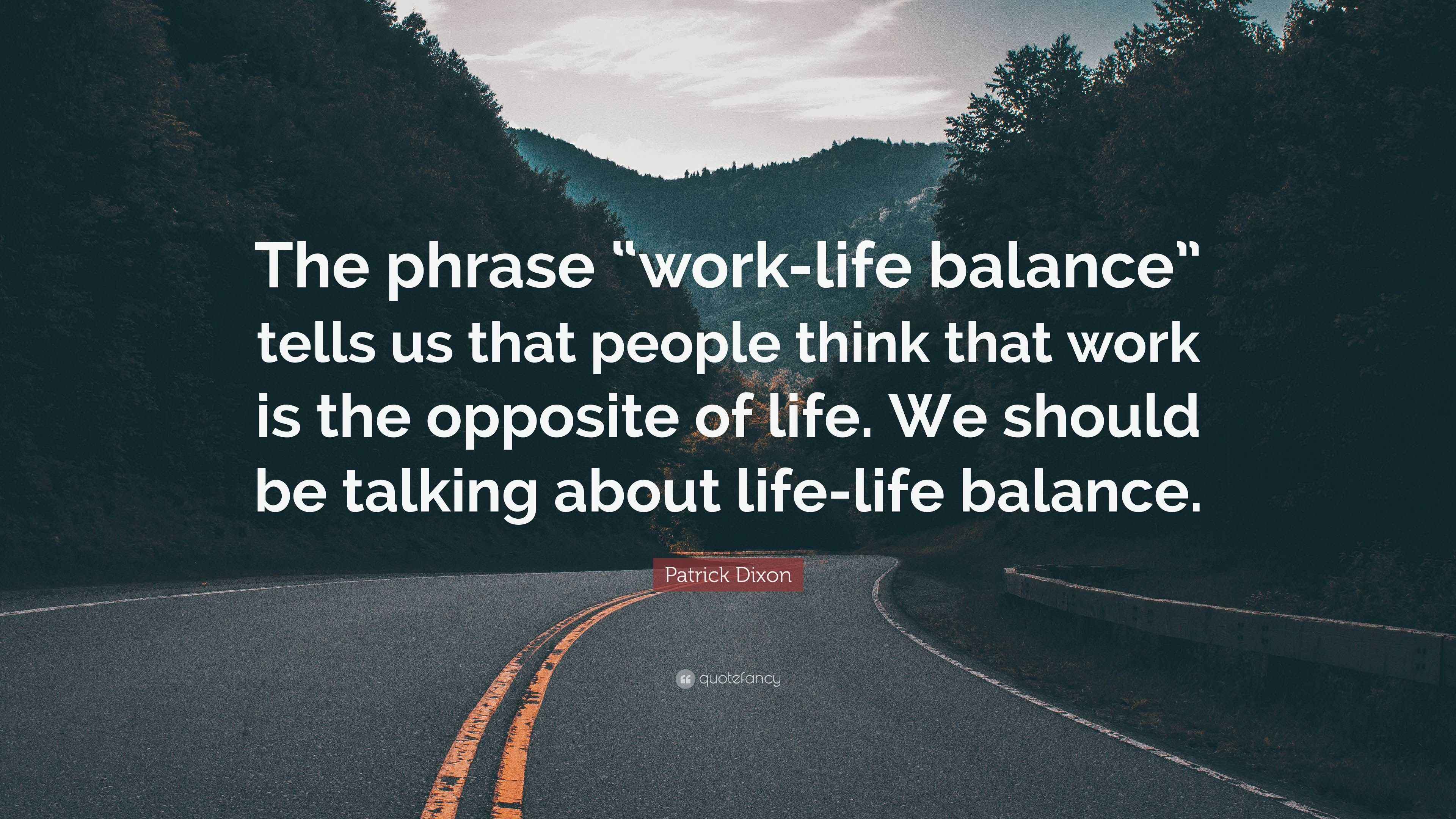 The phrase “work-life balance” tells us that people think that work is the opposite of life. We should be talking about life-life balance.

Patrick Dixon

quotefancy